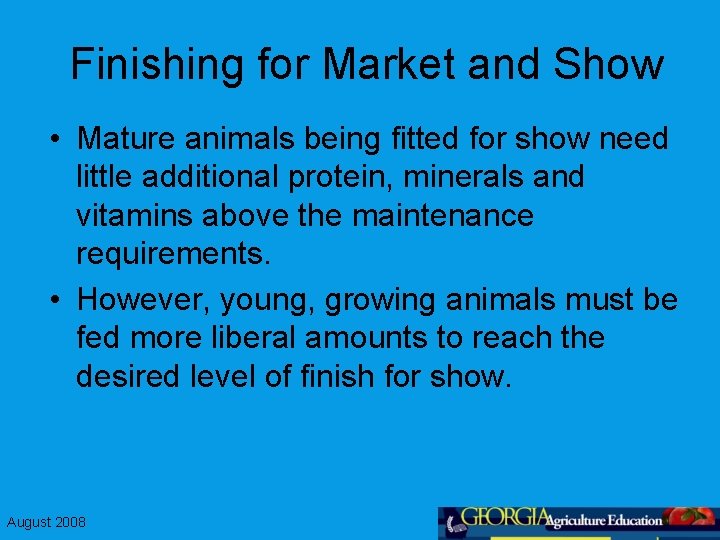 Finishing for Market and Show

• Mature animals being fitted for show need little additional protein, minerals and vitamins above the maintenance requirements.

• However, young, growing animals must be fed more liberal amounts to reach the desired level of finish for show.

August 2008

GEORGIA Agriculture Education